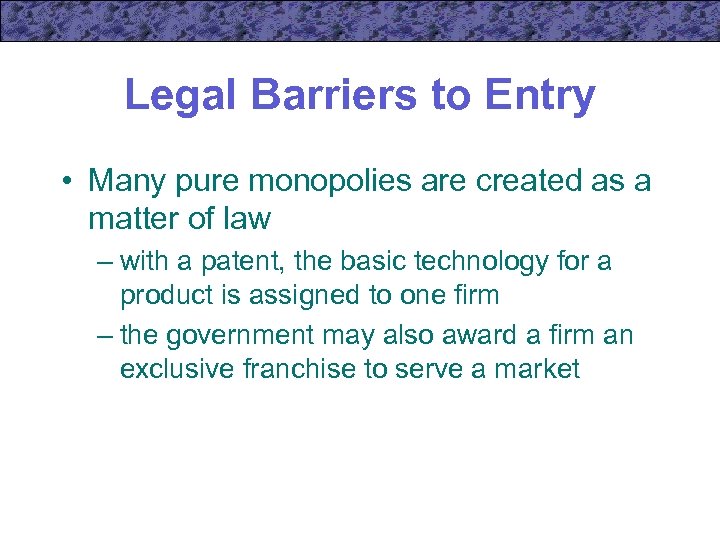 Legal Barriers to Entry

• Many pure monopolies are created as a matter of law

– with a patent, the basic technology for a product is assigned to one firm

– the government may also award a firm an exclusive franchise to serve a market